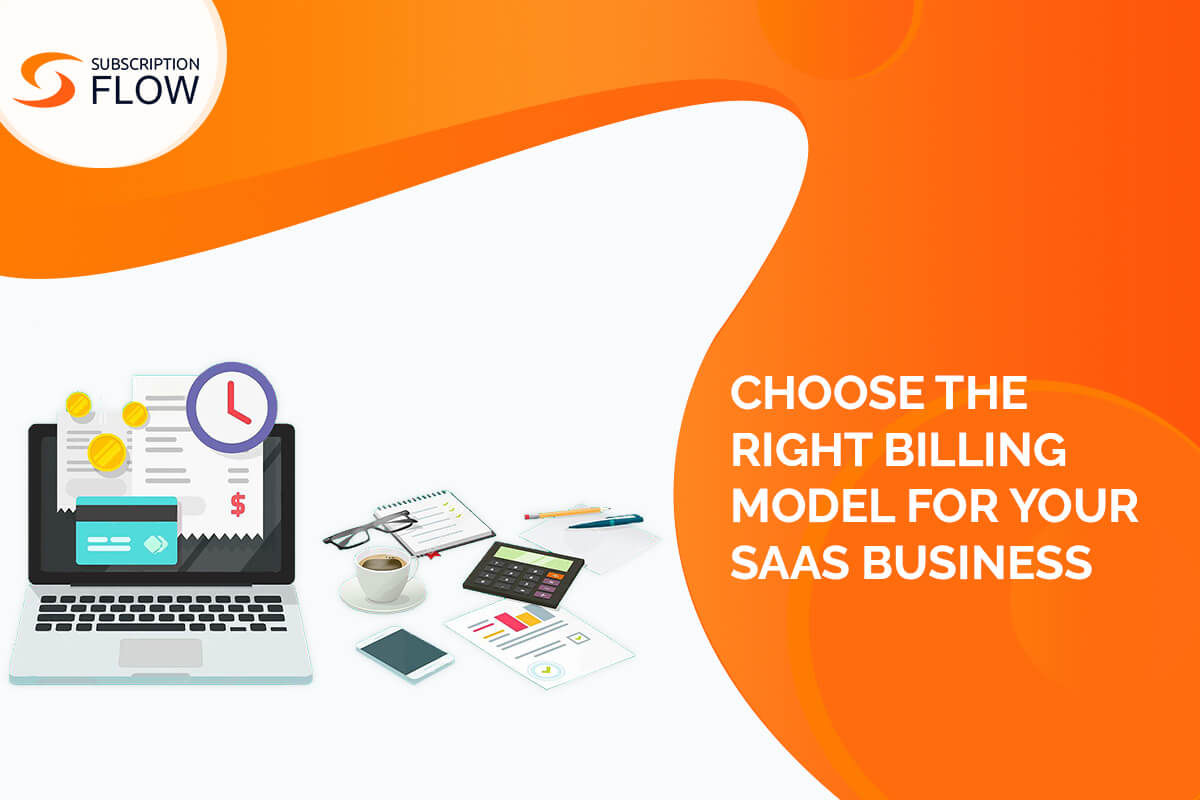 SUBSCRIPTION FLOW

$

CHOOSE THE RIGHT BILLING MODEL FOR YOUR SAAS BUSINESS